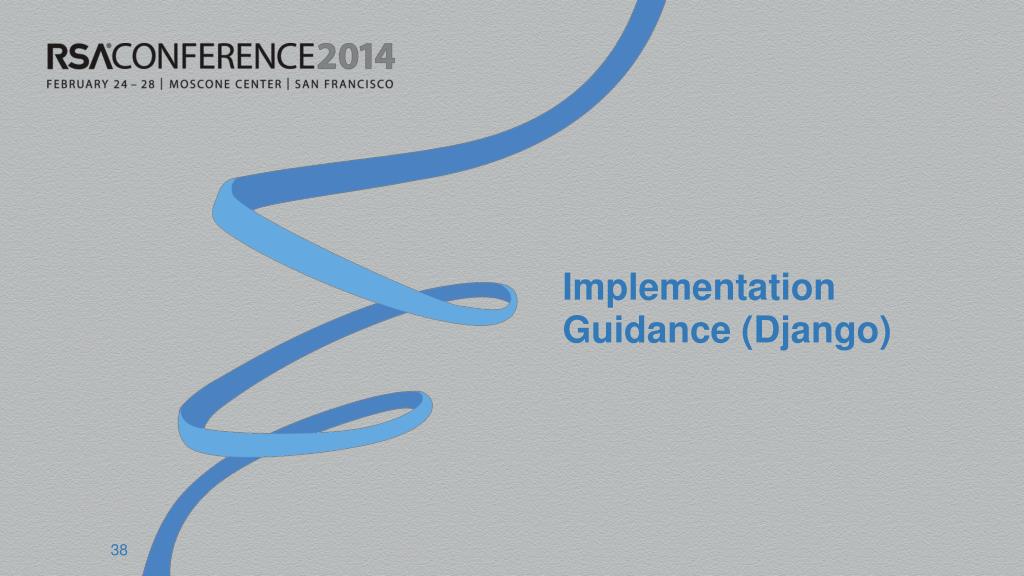 RSACONFERENCE2014
FEBRUARY 24 – 28 | MOSCONE CENTER | SAN FRANCISCO

Implementation Guidance (Django)

38